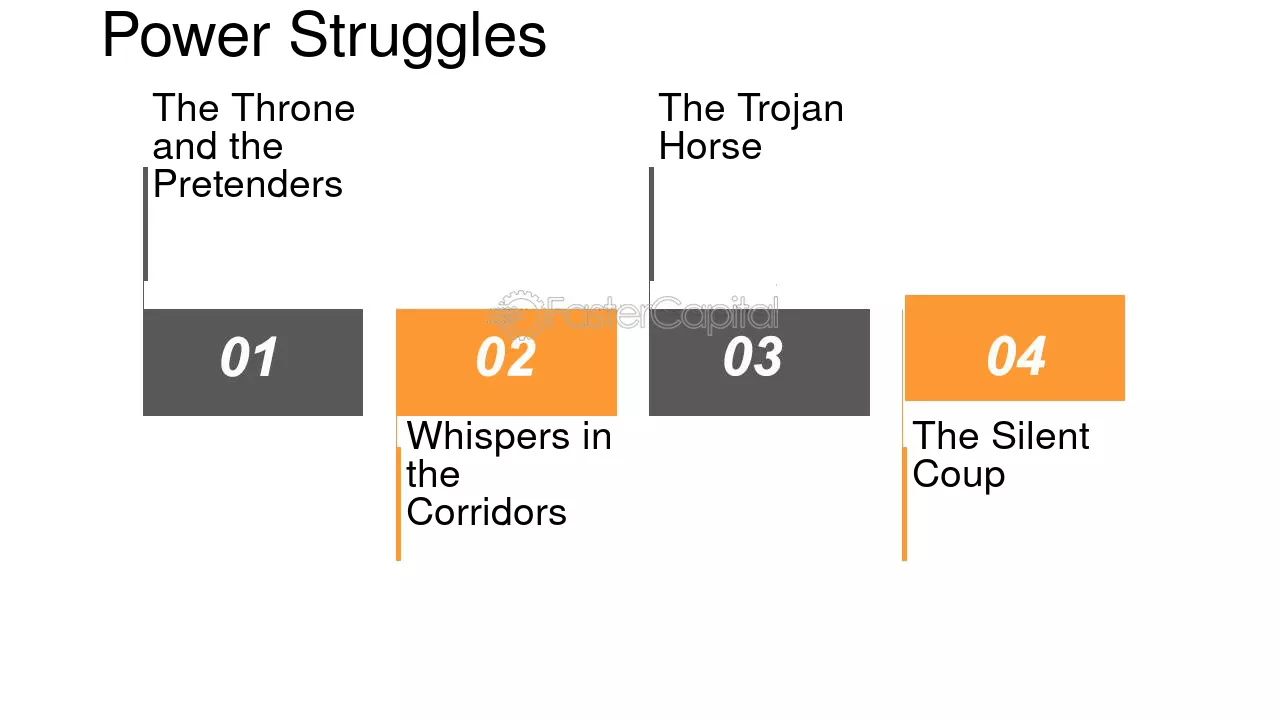 Power Struggles

The Throne and the Pretenders

01

02

Whispers in the Corridors

The Trojan Horse

03

04

The Silent Coup

FasterCapital